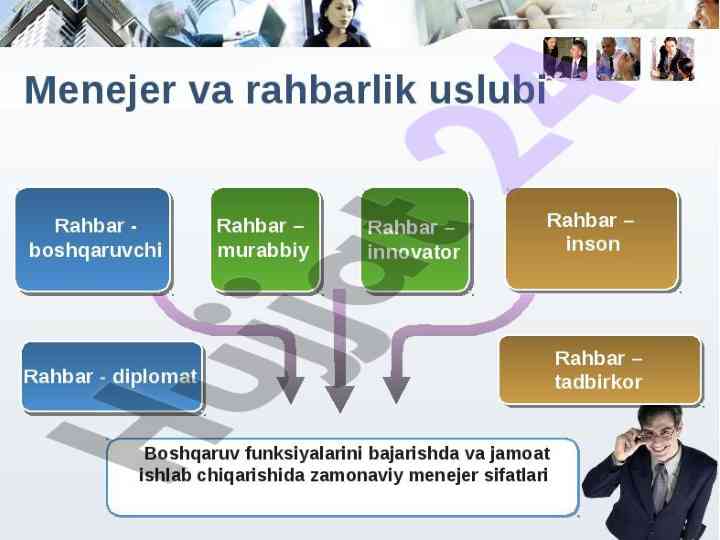 Menejer va rahbarlik uslubi

Rahbar - boshqaruvchi

Rahbar – murabbiy

Rahbar – innovator

Rahbar – inson

Rahbar - diplomat

Rahbar – tadbirkor

Boshqaruv funksiyalarini bajarishda va jamoat ishlab chiqarishida zamonaviy menejer sifatlari

Hujjat 24